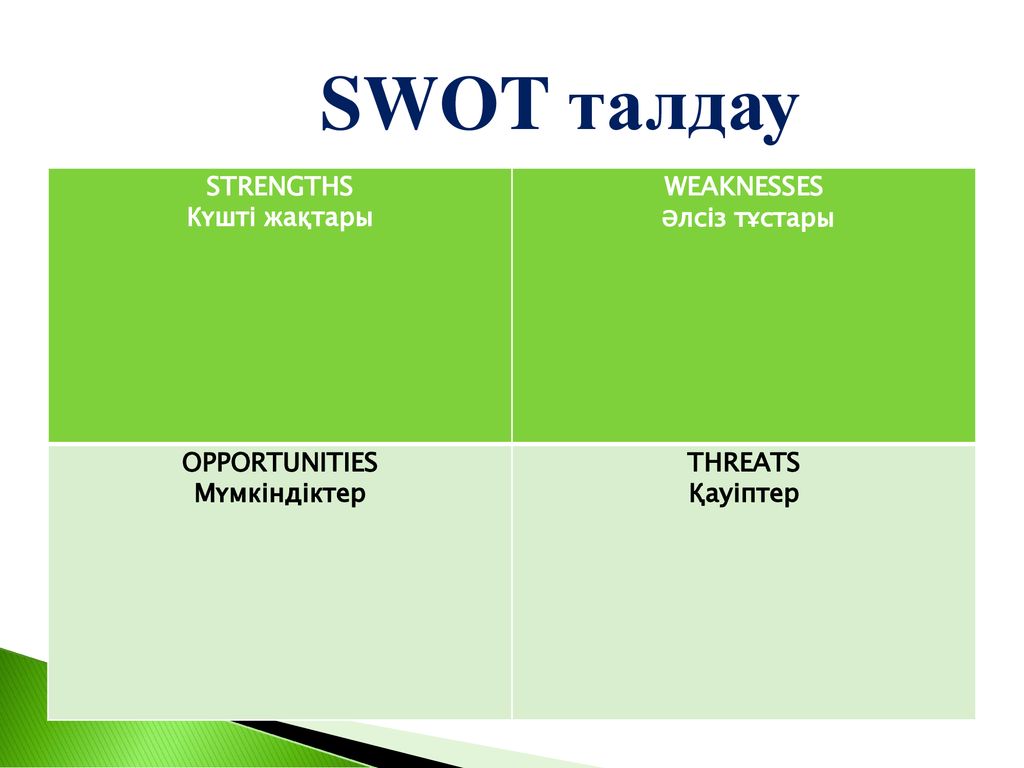 SWOT талдау

| STRENGTHS Күшті жақтары | WEAKNESSES Әлсіз тұстары |
|---|---|
| OPPORTUNITIES Мүмкіндіктер | THREATS Қауіптер |